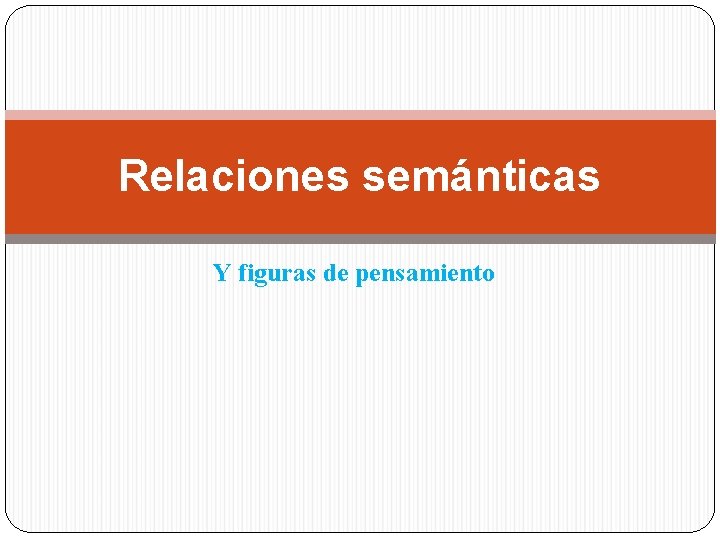 Relaciones semánticas

Y figuras de pensamiento